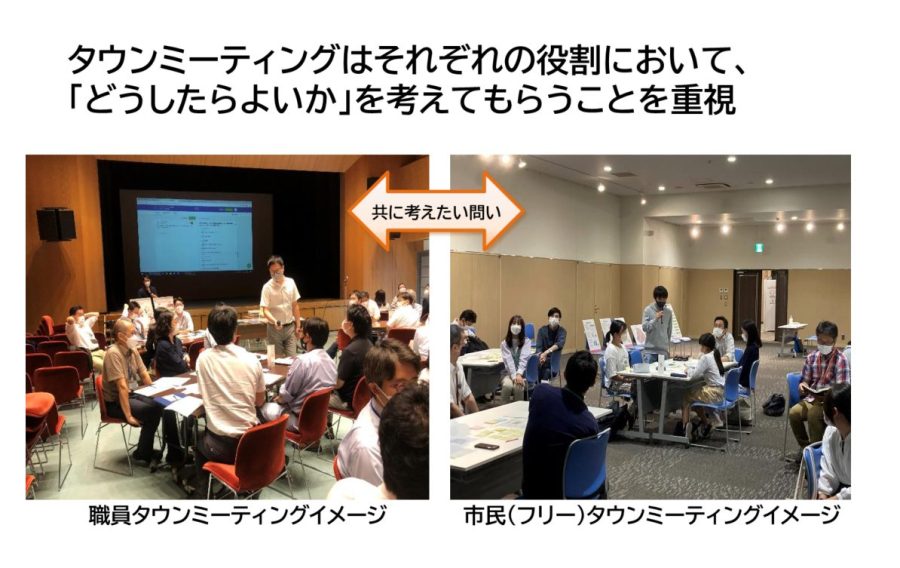 タウンミーティングはそれぞれの役割において、
「どうしたらよいか」を考えてもらうことを重視

共に考えたい問い

職員タウンミーティングイメージ

市民(フリー)タウンミーティングイメージ